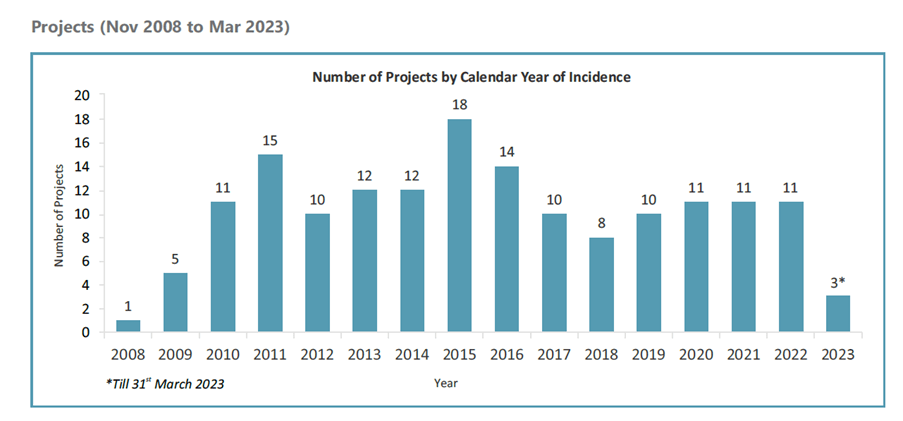 Projects (Nov 2008 to Mar 2023)

Number of Projects by Calendar Year of Incidence

Number of Projects

20
18
16
14
12
10
8
6
4
2
0

1
5
11
15
10
12
12
18
14
10
8
10
11
11
11
3*

2008 2009 2010 2011 2012 2013 2014 2015 2016 2017 2018 2019 2020 2021 2022 2023

*Till 31$^{st}$ March 2023

Year